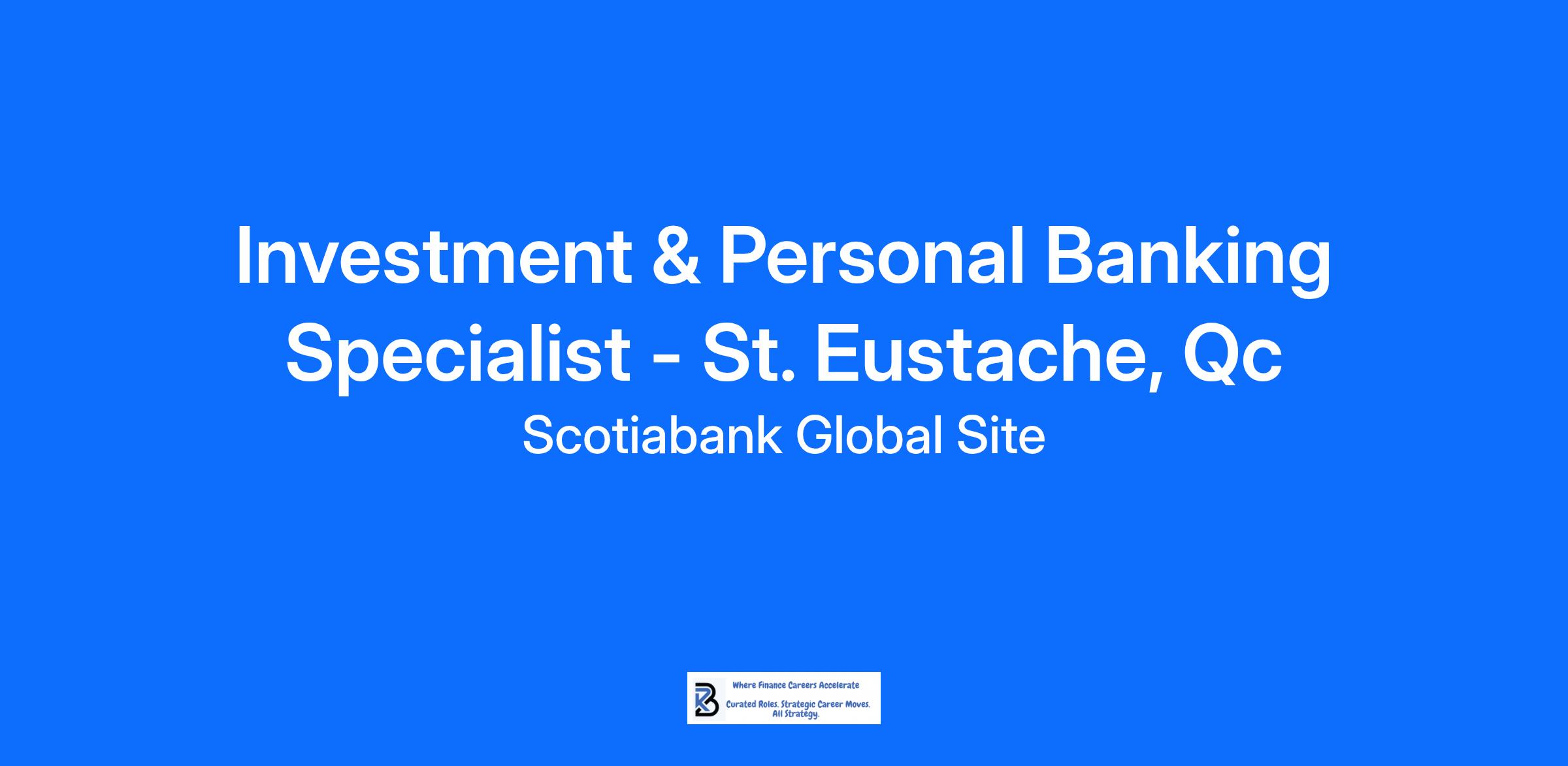 Investment & Personal Banking Specialist - St. Eustache, Qc

Scotiabank Global Site

Where Finance Careers Accelerate

Curated Roles. Strategic Career Moves. All Strategy.